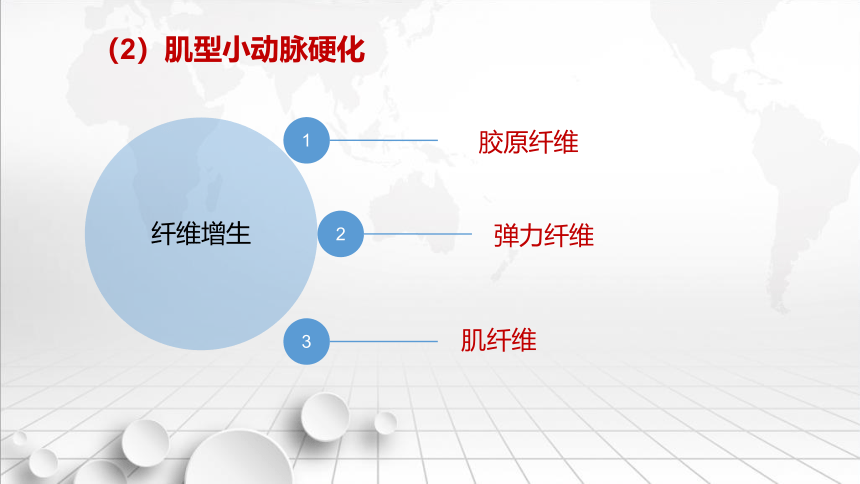 （2）肌型小动脉硬化

纤维增生

1 胶原纤维

2 弹力纤维

3 肌纤维